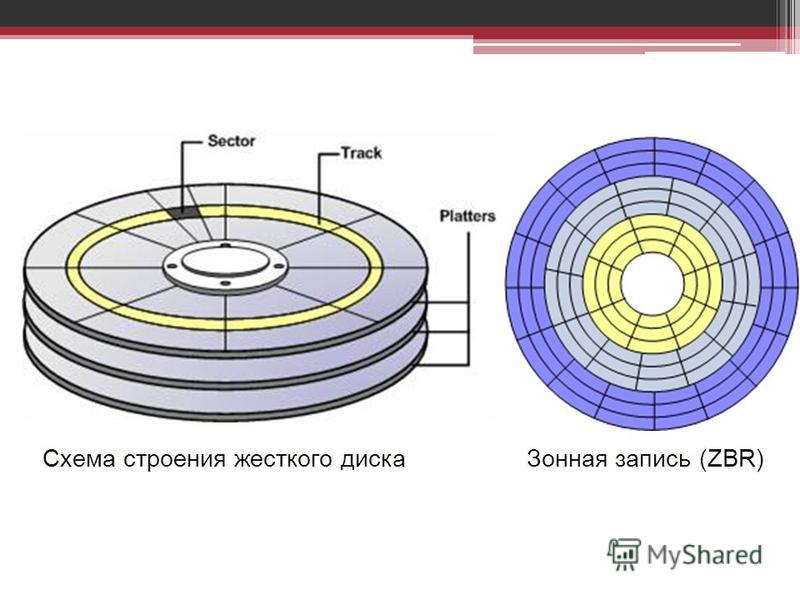 Sector

Track

Platters

Схема строения жесткого диска

Зонная запись (ZBR)

MyShared